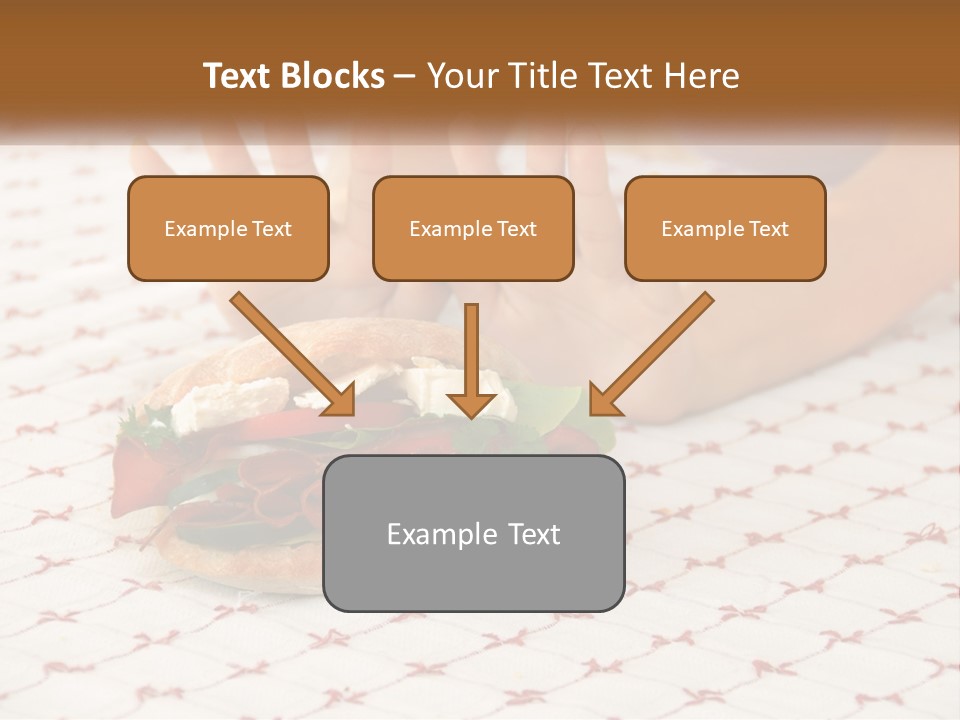 Text Blocks – Your Title Text Here

Example Text

Example Text

Example Text

Example Text